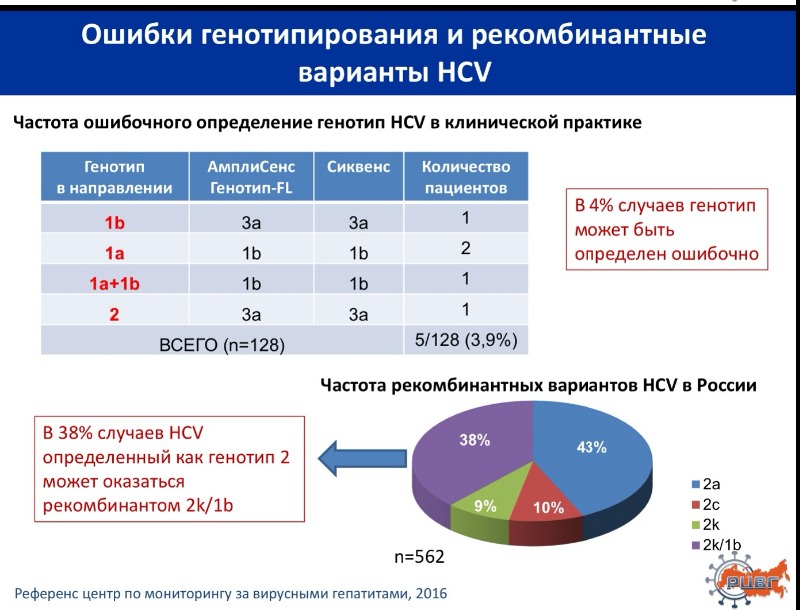 Ошибки генотипирования и рекомбинантные варианты HCV

Частота ошибочного определение генотип HCV в клинической практике

| Генотип в направлении | АмплиСенс Генотип-FL | Сиквенс | Количество пациентов |
|---|---|---|---|
| 1b | 3a | 3a | 1 |
| 1a | 1b | 1b | 2 |
| 1a+1b | 1b | 1b | 1 |
| 2 | 3a | 3a | 1 |
| ВСЕГО (n=128) | | | 5/128 (3,9%) |

В 4% случаев генотип может быть определен ошибочно

Частота рекомбинантных вариантов HCV в России

В 38% случаев HCV определенный как генотип 2 может оказаться рекомбинантом 2k/1b

38%
43%
9%
10%

2a
2c
2k
2k/1b

n=562

Референс центр по мониторингу за вирусными гепатитами, 2016

РЦВГ